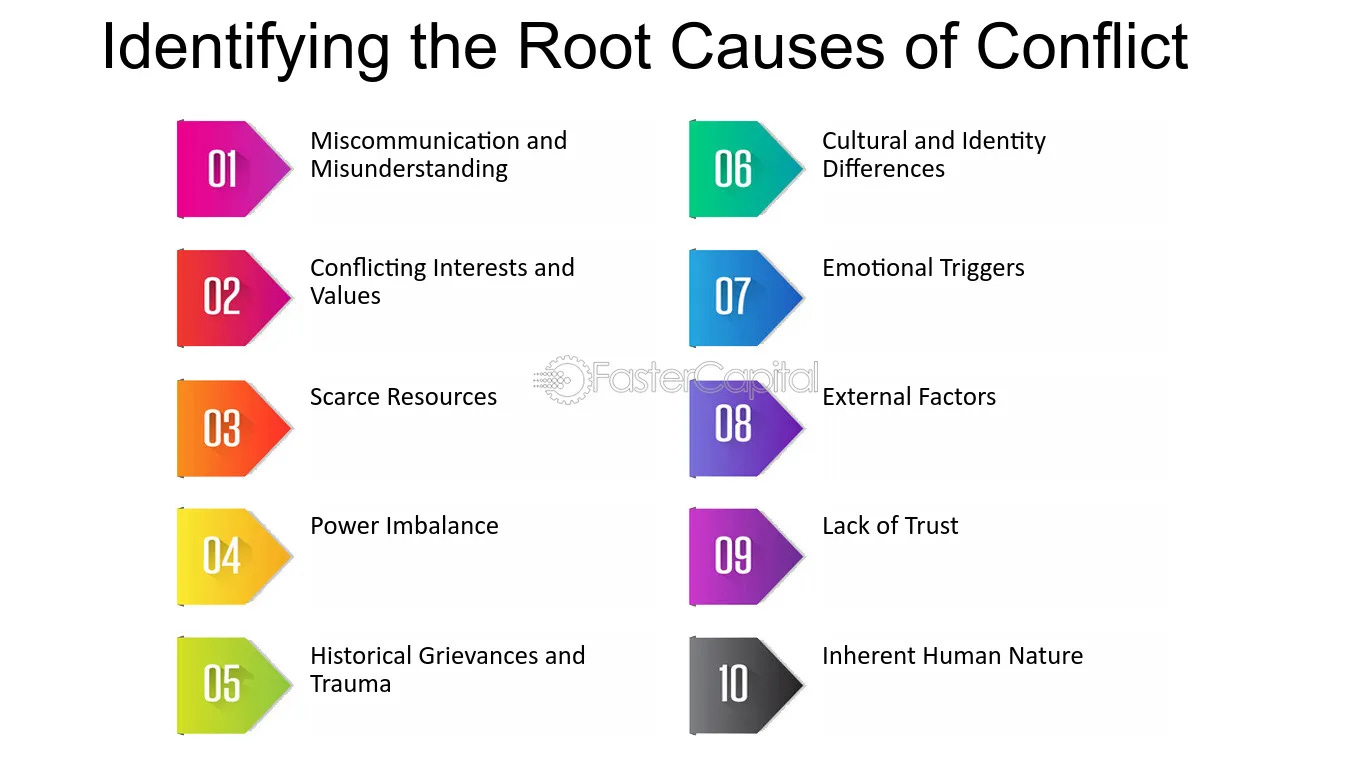 Identifying the Root Causes of Conflict

01 Miscommunication and Misunderstanding

02 Conflicting Interests and Values

03 Scarce Resources

04 Power Imbalance

05 Historical Grievances and Trauma

06 Cultural and Identity Differences

07 Emotional Triggers

08 External Factors

09 Lack of Trust

10 Inherent Human Nature

FasterCapital